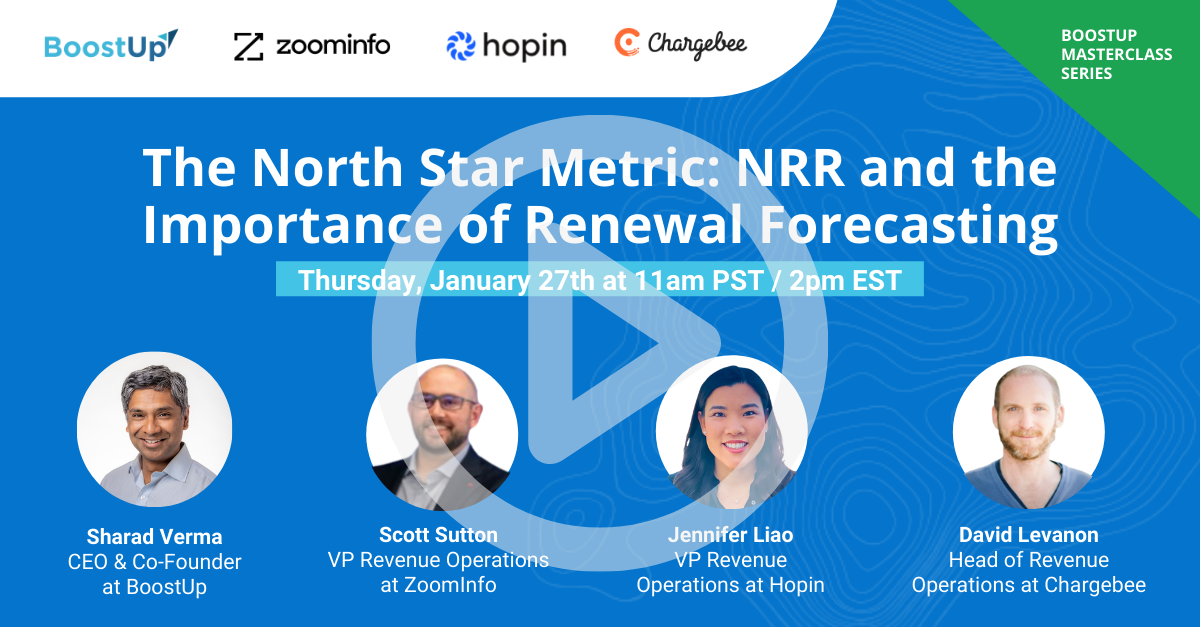 BoostUp zoominfo hopin Chargebee

BOOSTUP MASTERCLASS SERIES

The North Star Metric: NRR and the Importance of Renewal Forecasting

Thursday, January 27th at 11am PST / 2pm EST

Sharad Verma
CEO & Co-Founder at BoostUp

Scott Sutton
VP Revenue Operations at ZoomInfo

Jennifer Liao
VP Revenue Operations at Hopin

David Levanon
Head of Revenue Operations at Chargebee